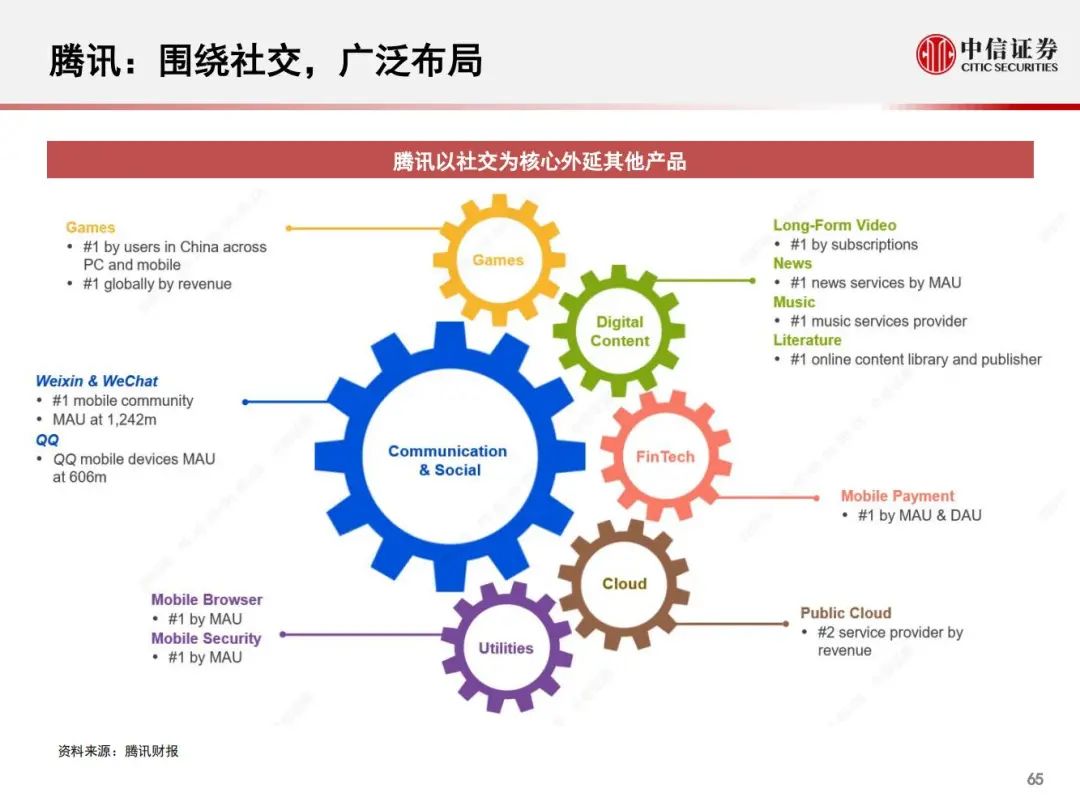 腾讯：围绕社交，广泛布局

中信证券
CITIC SECURITIES

腾讯以社交为核心外延其他产品

Games
• #1 by users in China across PC and mobile
• #1 globally by revenue

Weixin & WeChat
• #1 mobile community
• MAU at 1,242m
QQ
• QQ mobile devices MAU at 606m

Mobile Browser
• #1 by MAU
Mobile Security
• #1 by MAU

Games

Digital Content

Communication & Social

FinTech

Cloud

Utilities

Long-Form Video
• #1 by subscriptions
News
• #1 news services by MAU
Music
• #1 music services provider
Literature
• #1 online content library and publisher

Mobile Payment
• #1 by MAU & DAU

Public Cloud
• #2 service provider by revenue

资料来源：腾讯财报

65